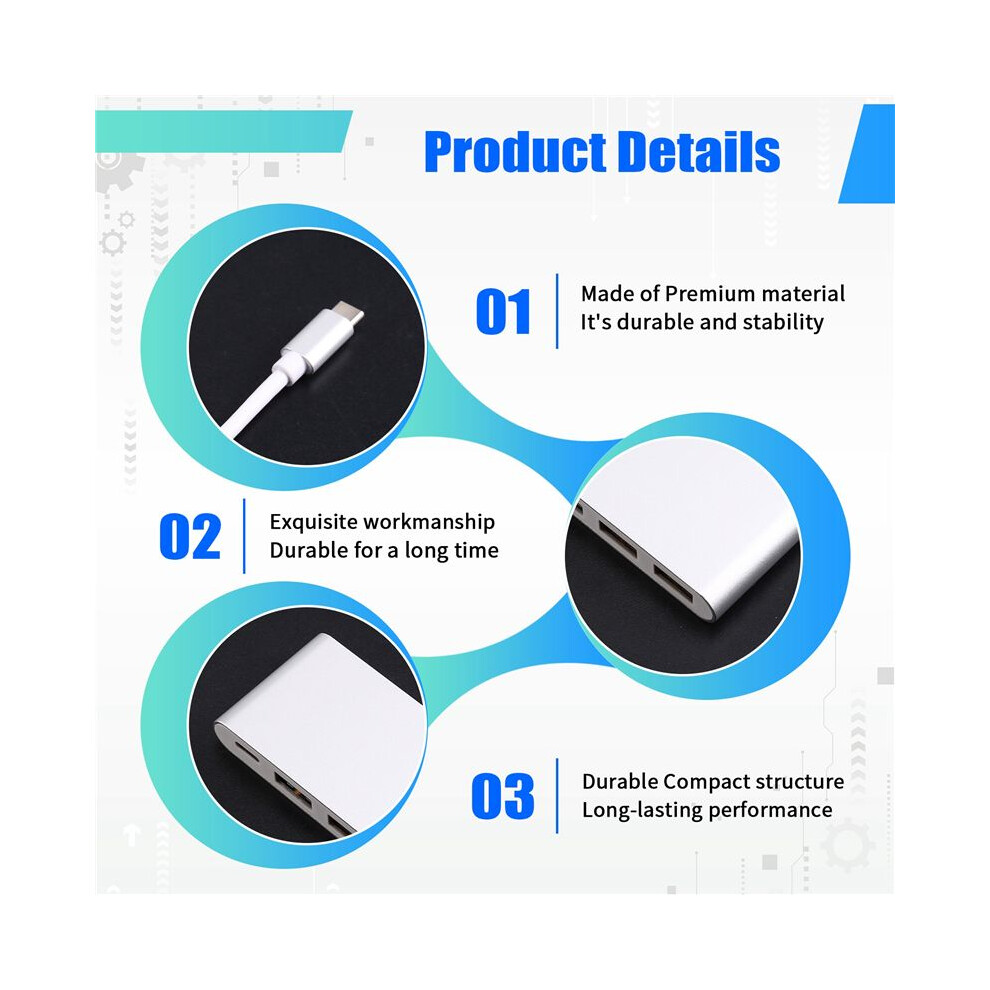 Product Details

01

Made of Premium material
It's durable and stability

02

Exquisite workmanship
Durable for a long time

03

Durable Compact structure
Long-lasting performance